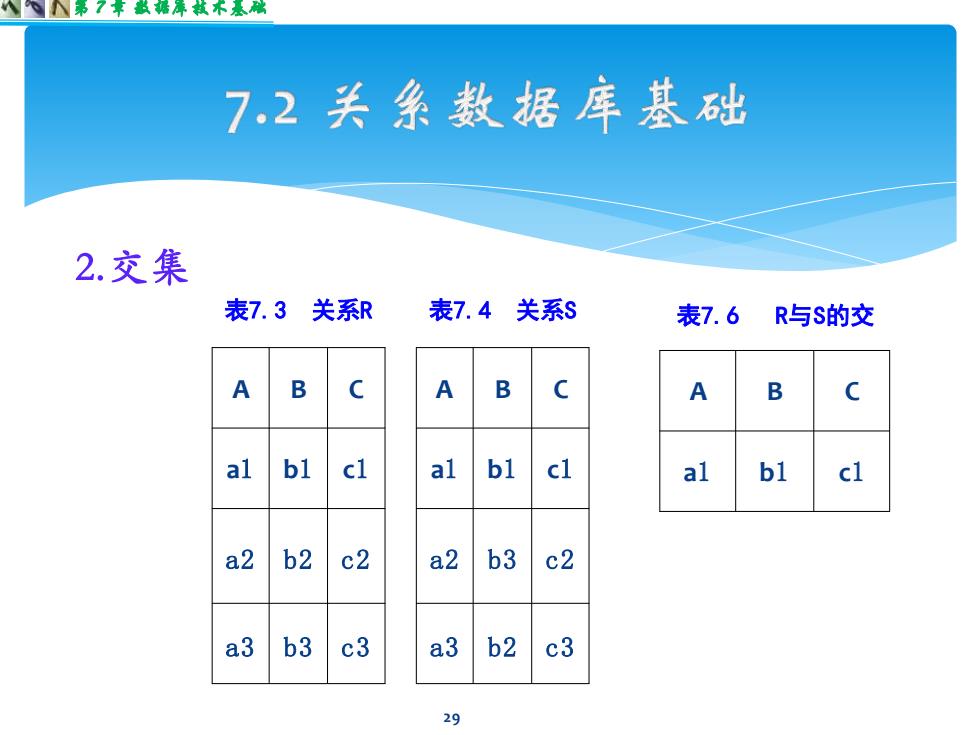 第7章 数据库技术基础

7.2 关系数据库基础

2.交集

表7.3 关系R

| A | B | C |
|---|---|---|
| a1 | b1 | c1 |
| a2 | b2 | c2 |
| a3 | b3 | c3 |

表7.4 关系S

| A | B | C |
|---|---|---|
| a1 | b1 | c1 |
| a2 | b3 | c2 |
| a3 | b2 | c3 |

表7.6 R与S的交

| A | B | C |
|---|---|---|
| a1 | b1 | c1 |

29